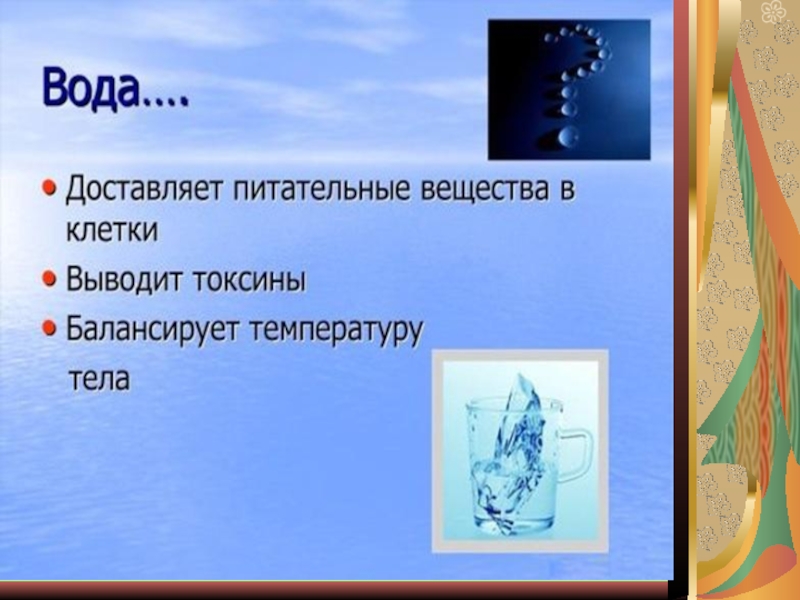 Вода….

• Доставляет питательные вещества в клетки
• Выводит токсины
• Балансирует температуру тела